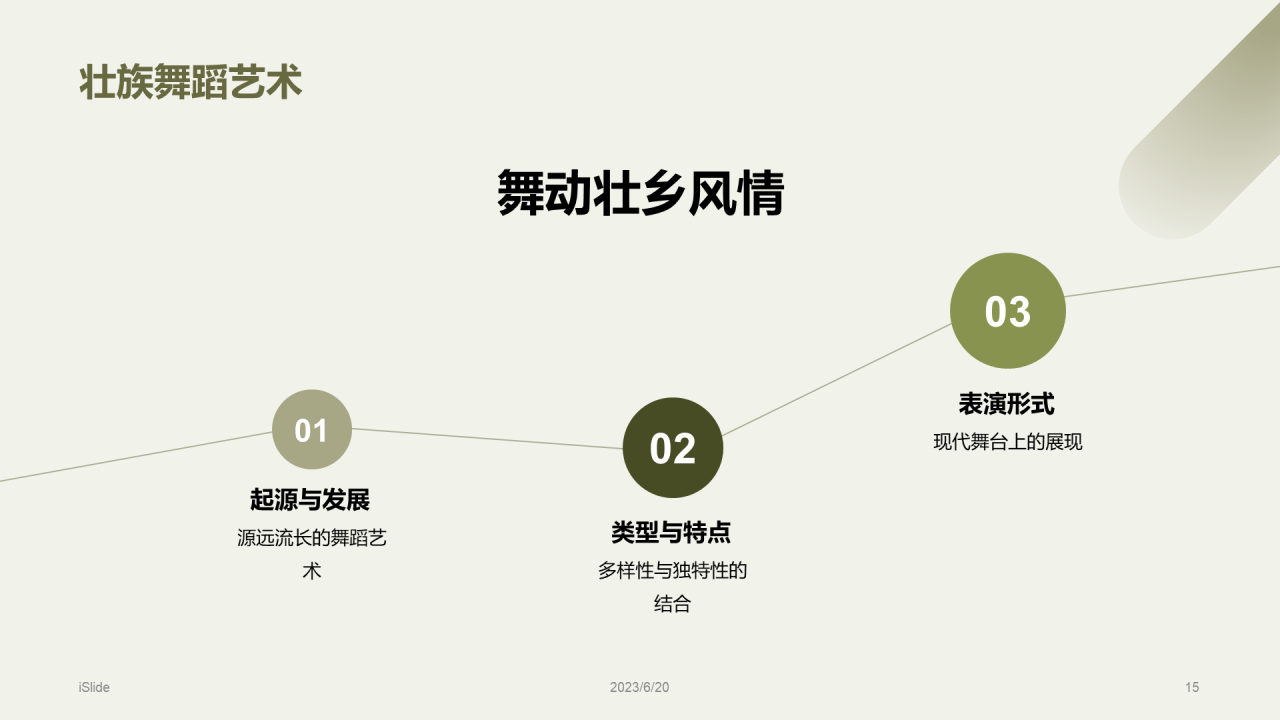 壮族舞蹈艺术

舞动壮乡风情

01

起源与发展

源远流长的舞蹈艺术

02

类型与特点

多样性与独特性的结合

03

表演形式

现代舞台上的展现

iSlide

2023/6/20

15